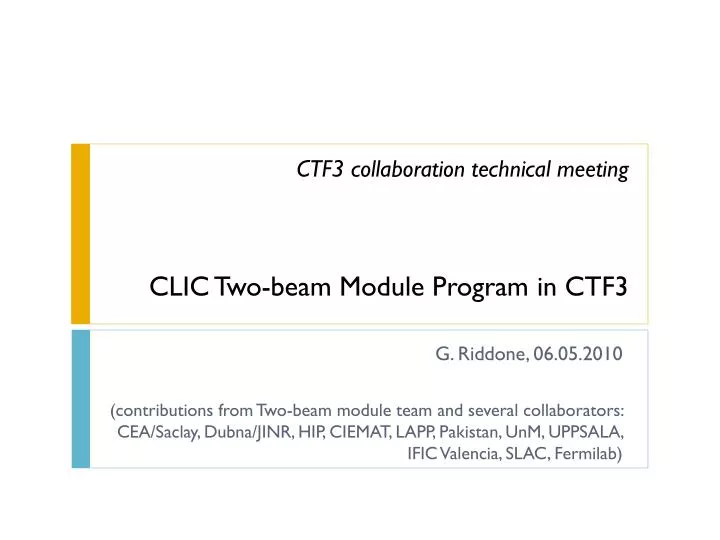 CTF3 collaboration technical meeting

CLIC Two-beam Module Program in CTF3

G. Riddone, 06.05.2010

(contributions from Two-beam module team and several collaborators: CEA/Saclay, Dubna/JINR, HIP, CIEMAT, LAPP, Pakistan, UnM, UPPSALA, IFIC Valencia, SLAC, Fermilab)